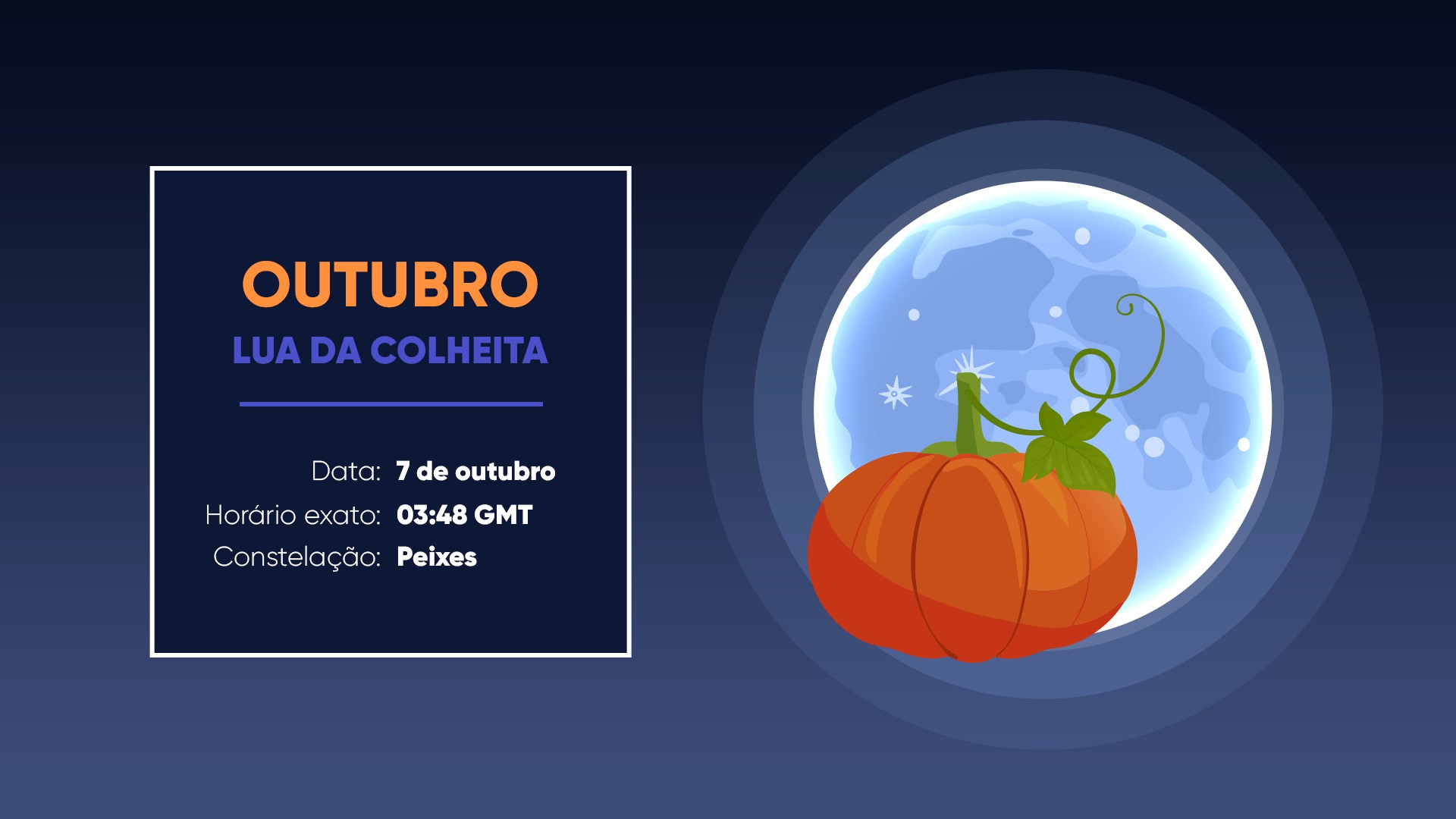 OUTUBRO
LUA DA COLHEITA

Data: 7 de outubro
Horário exato: 03:48 GMT
Constelação: Peixes